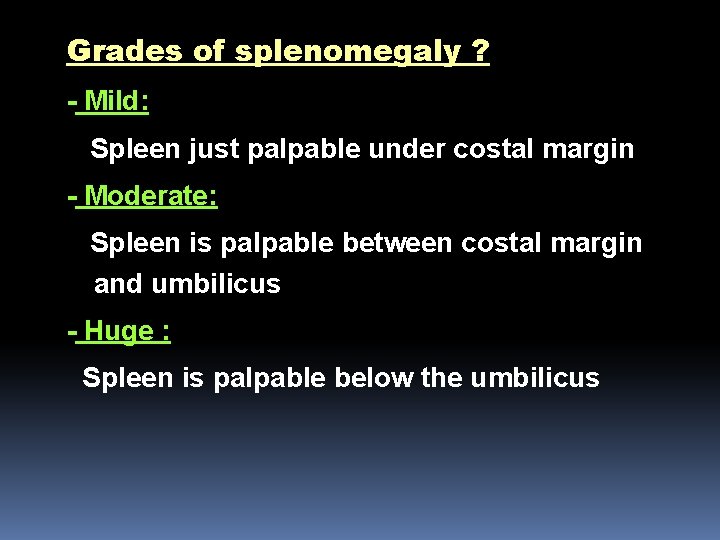 Grades of splenomegaly ?

- Mild:

Spleen just palpable under costal margin

- Moderate:

Spleen is palpable between costal margin and umbilicus

- Huge :

Spleen is palpable below the umbilicus